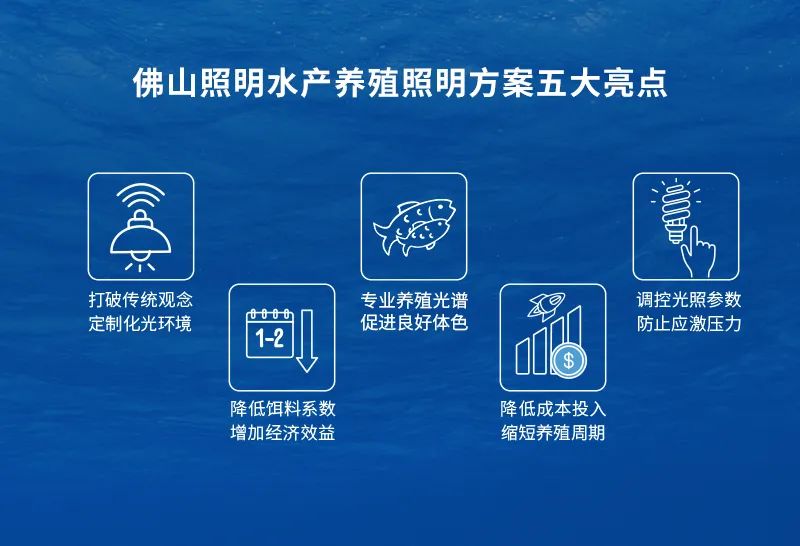 佛山照明水产养殖照明方案五大亮点

打破传统观念
定制化光环境

1-2

降低饵料系数
增加经济效益

专业养殖光谱
促进良好体色

$

降低成本投入
缩短养殖周期

调控光照参数
防止应激压力